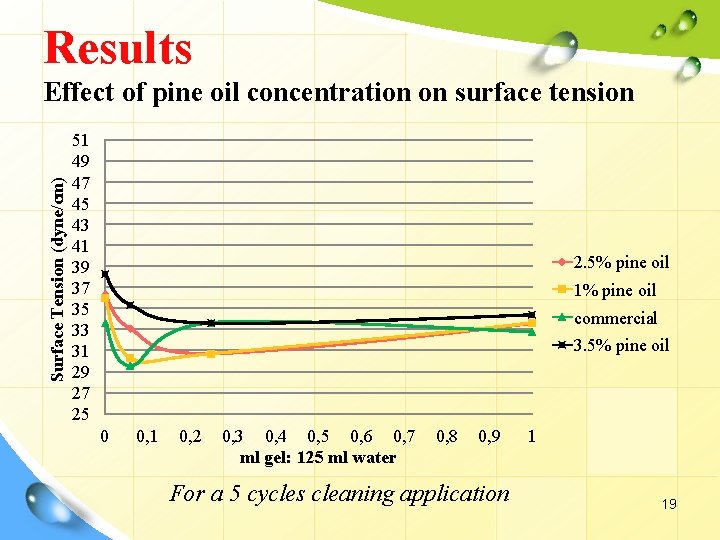 Results

Effect of pine oil concentration on surface tension

Surface Tension (dyne/cm)

51
49
47
45
43
41
39
37
35
33
31
29
27
25

0 0,1 0,2 0,3 0,4 0,5 0,6 0,7 0,8 0,9 1

ml gel: 125 ml water

2.5% pine oil
1% pine oil
commercial
3.5% pine oil

For a 5 cycles cleaning application

19